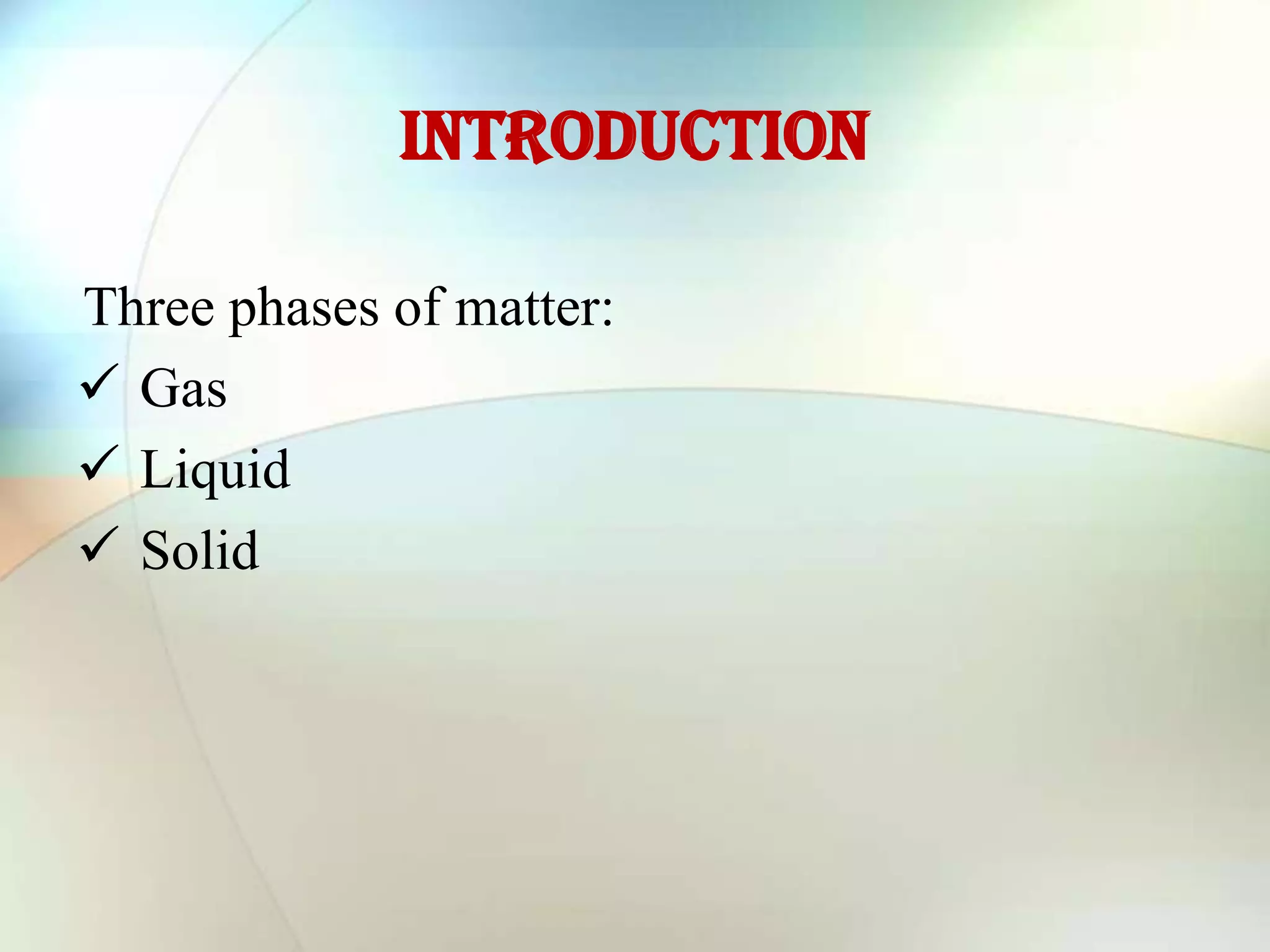 INTRODUCTION

Three phases of matter:
✓ Gas
✓ Liquid
✓ Solid